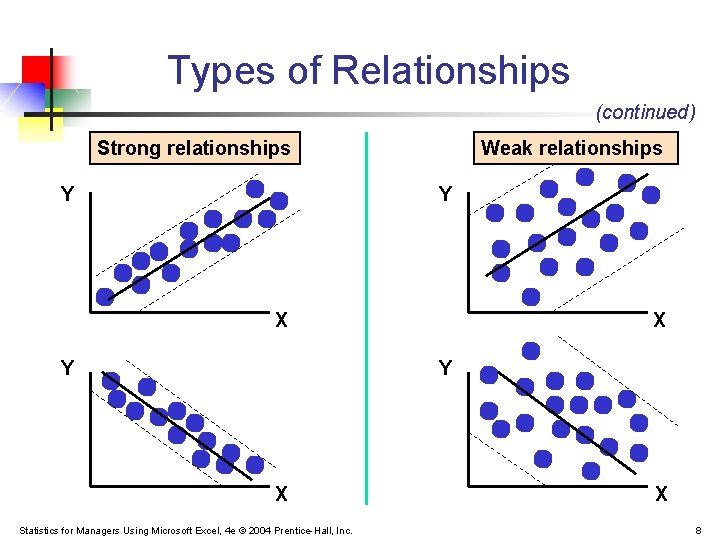 Types of Relationships

(continued)

Strong relationships

Y

X

Y

X

Weak relationships

Y

X

Y

X

Statistics for Managers Using Microsoft Excel, 4e © 2004 Prentice-Hall, Inc.

8